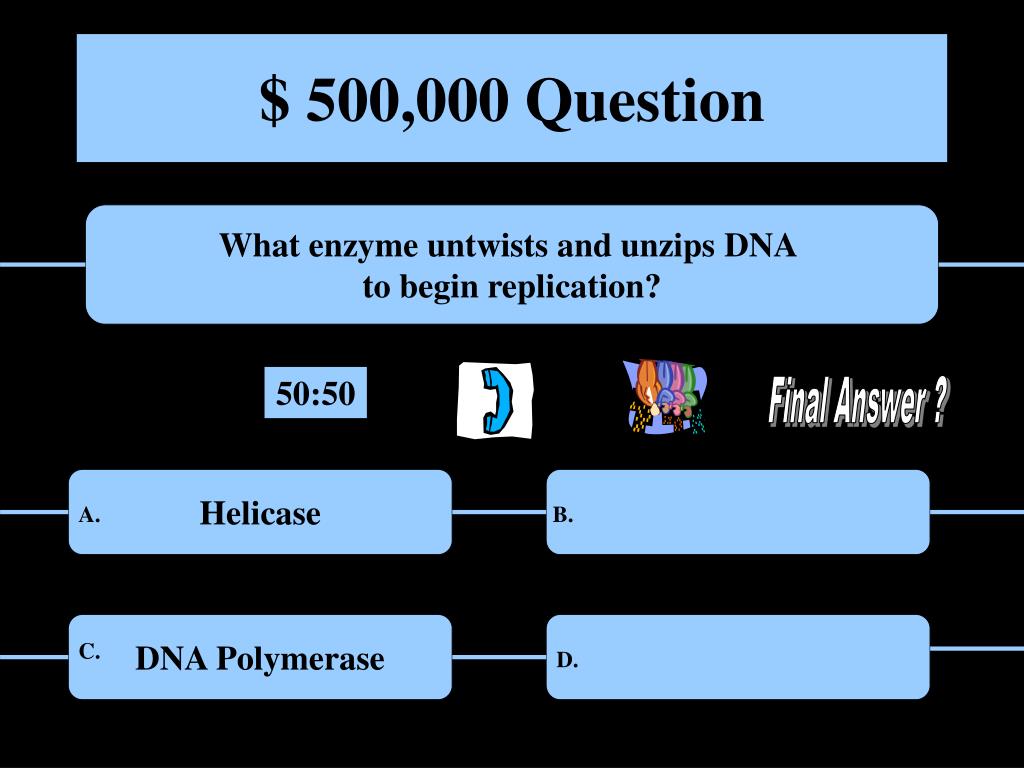 $ 500,000 Question

What enzyme untwists and unzips DNA to begin replication?

50:50

Final Answer ?

A. Helicase

B.

C. DNA Polymerase

D.